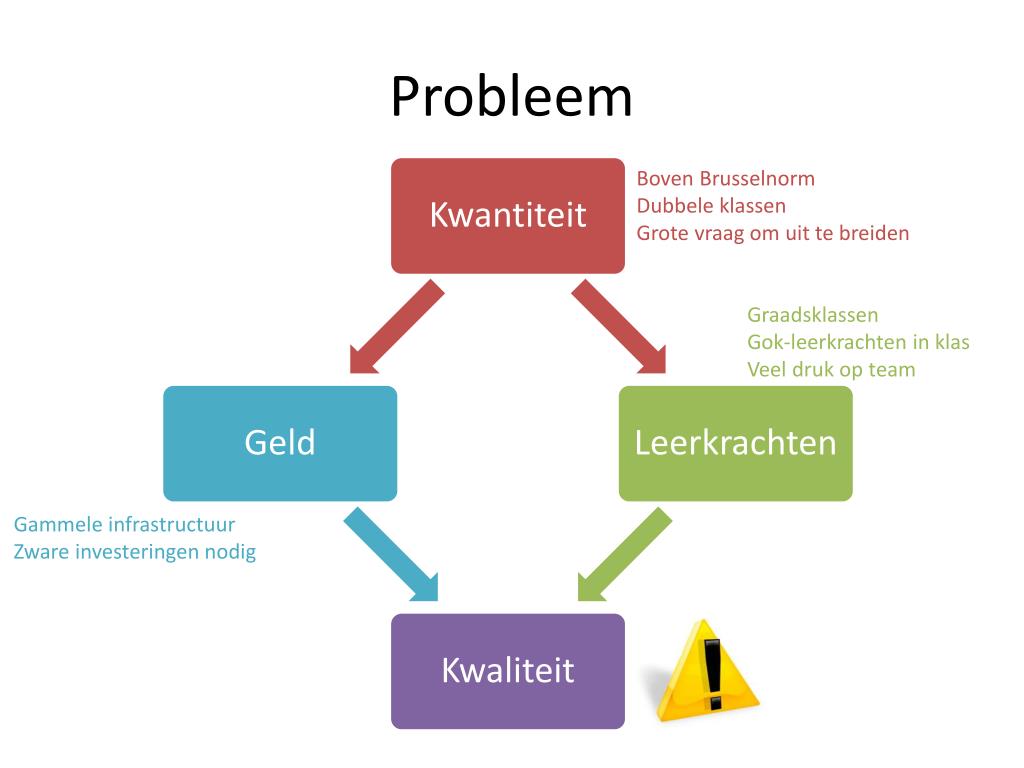 Probleem

Kwantiteit

Boven Brusselnorm
Dubbele klassen
Grote vraag om uit te breiden

Graadsklassen
Gok-leerkrachten in klas
Veel druk op team

Geld

Leerkrachten

Gammele infrastructuur
Zware investeringen nodig

Kwaliteit

!